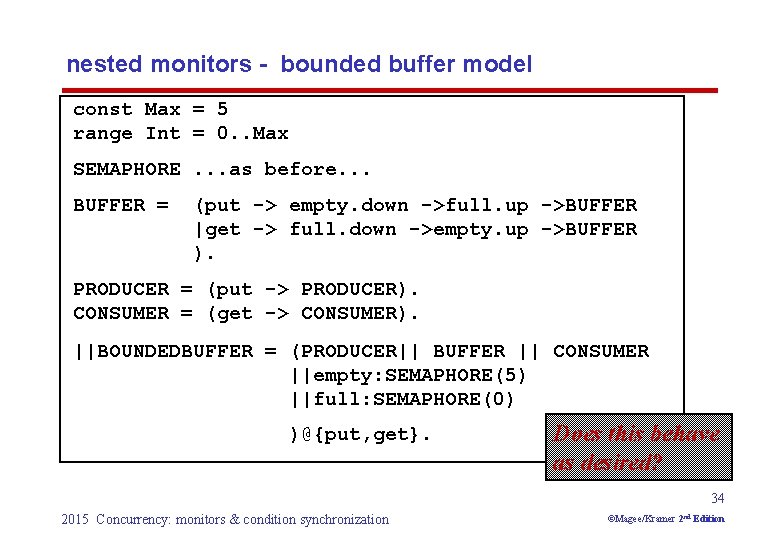 nested monitors - bounded buffer model

const Max = 5
range Int = 0..Max

SEMAPHORE ...as before...

BUFFER = (put -> empty.down ->full.up ->BUFFER
|get -> full.down ->empty.up ->BUFFER
).

PRODUCER = (put -> PRODUCER).
CONSUMER = (get -> CONSUMER).

||BOUNDEDBUFFER = (PRODUCER|| BUFFER || CONSUMER
||empty:SEMAPHORE(5)
||full:SEMAPHORE(0)
)@{put,get}.

Does this behave as desired?

34

2015 Concurrency: monitors & condition synchronization

©Magee/Kramer 2nd Edition